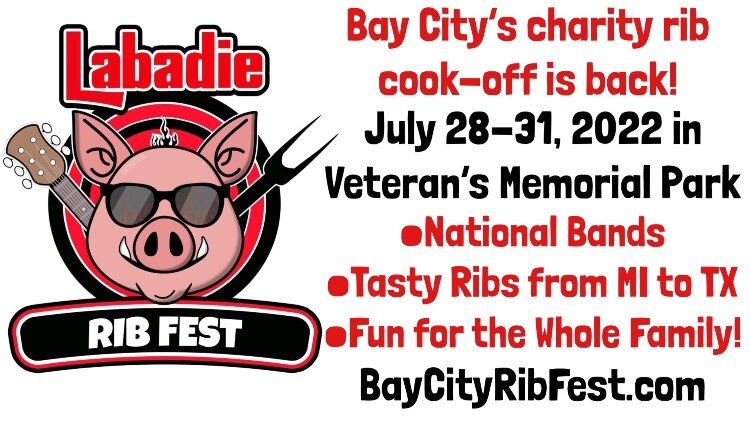 Labadie

RIB FEST

Bay City's charity rib cook-off is back!

July 28-31, 2022 in Veteran's Memorial Park

●National Bands

●Tasty Ribs from MI to TX

●Fun for the Whole Family!

BayCityRibFest.com